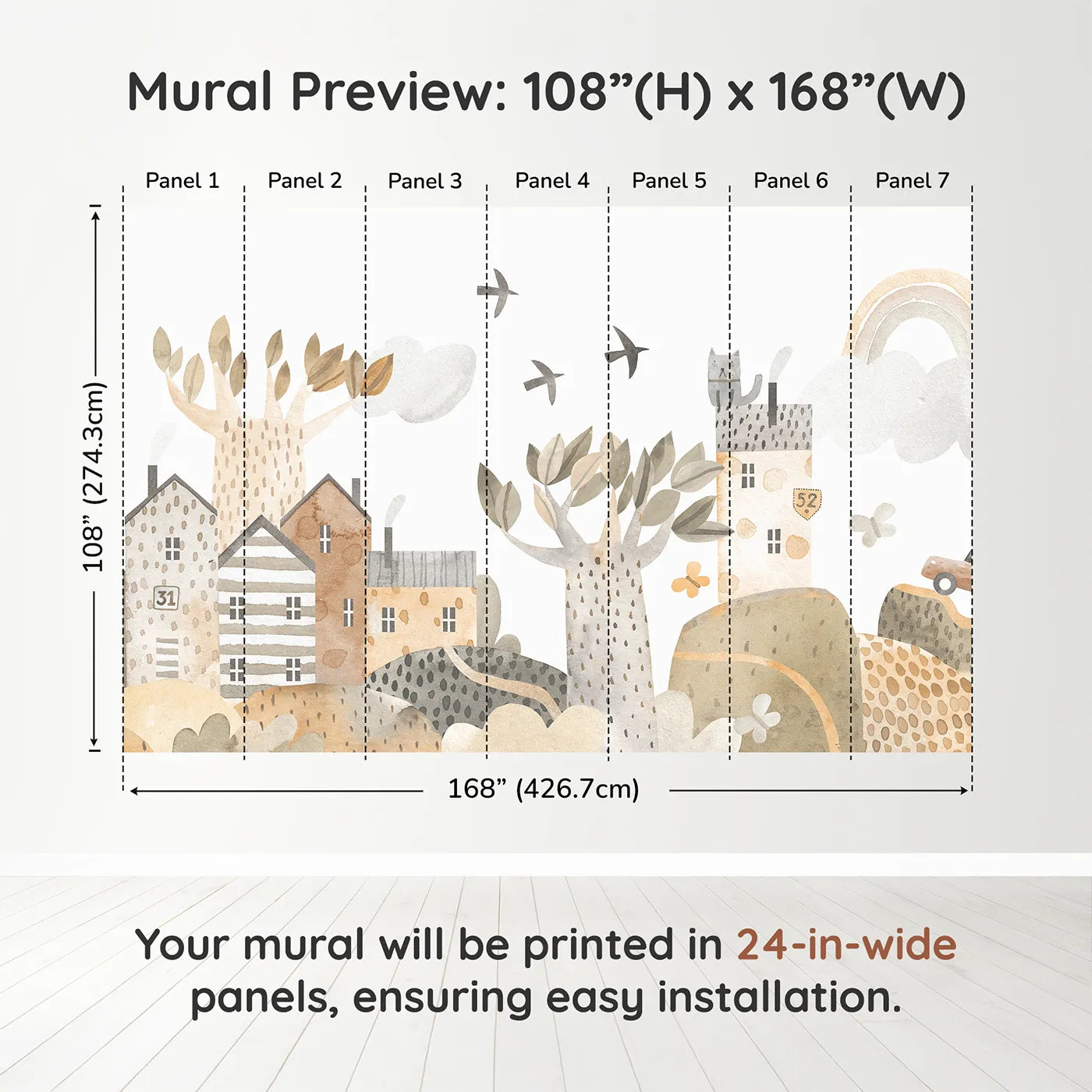 Mural Preview: 108”(H) x 168”(W)

Panel 1 Panel 2 Panel 3 Panel 4 Panel 5 Panel 6 Panel 7

108” (274.3cm)

31

52

168” (426.7cm)

Your mural will be printed in 24-in-wide panels, ensuring easy installation.